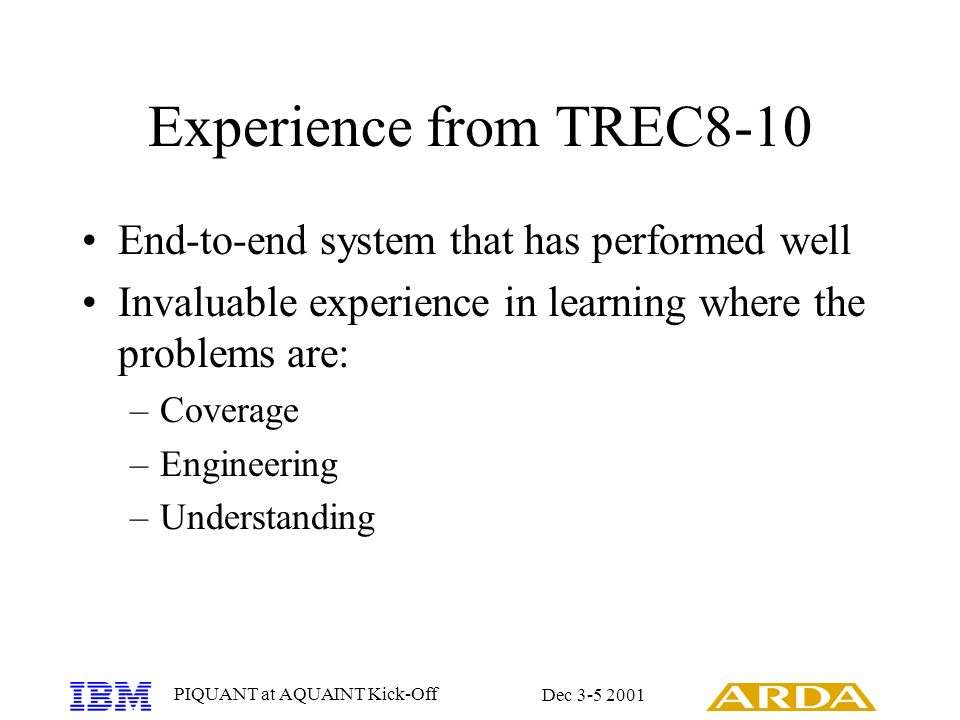 Experience from TREC8-10

• End-to-end system that has performed well
• Invaluable experience in learning where the problems are:
– Coverage
– Engineering
– Understanding

IBM PIQUANT at AQUAINT Kick-Off Dec 3-5 2001 ARDA